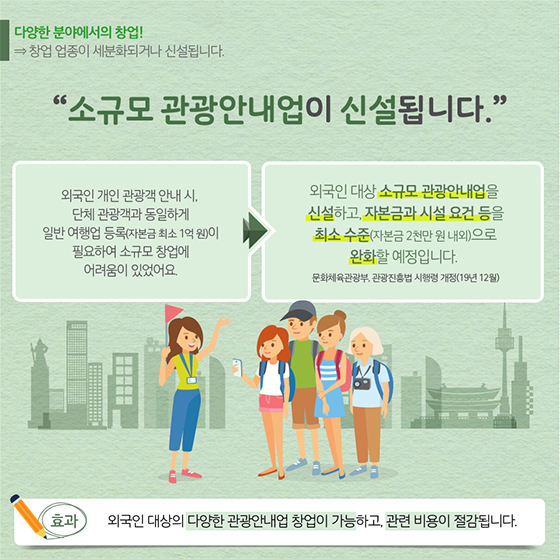 다양한 분야에서의 창업!
⇒ 창업 업종이 세분화되거나 신설됩니다.

“소규모 관광안내업이 신설됩니다.”

외국인 개인 관광객 안내 시, 단체 관광객과 동일하게 일반 여행업 등록(자본금 최소 1억 원)이 필요하여 소규모 창업에 어려움이 있었어요.

외국인 대상 소규모 관광안내업을 신설하고, 자본금과 시설 요건 등을 최소 수준(자본금 2천만 원 내외)으로 완화할 예정입니다.

문화체육관광부, 관광진흥법 시행령 개정(19년 12월)

효과 외국인 대상의 다양한 관광안내업 창업이 가능하고, 관련 비용이 절감됩니다.